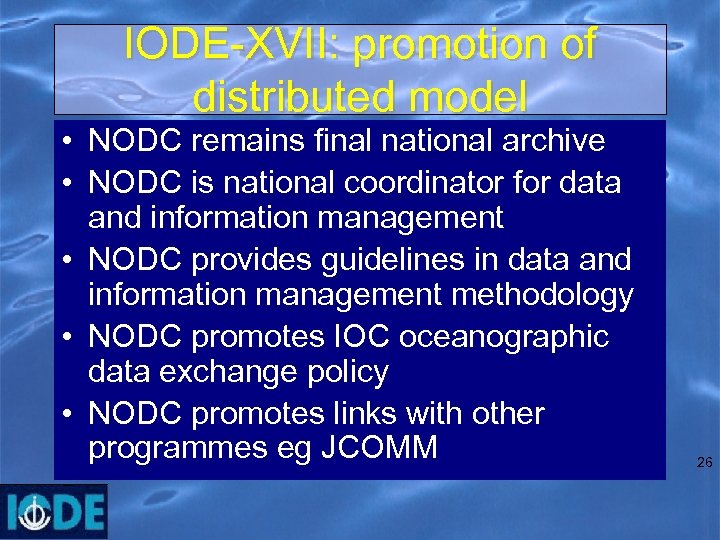 IODE-XVII: promotion of distributed model

• NODC remains final national archive
• NODC is national coordinator for data and information management
• NODC provides guidelines in data and information management methodology
• NODC promotes IOC oceanographic data exchange policy
• NODC promotes links with other programmes eg JCOMM

26

IODE